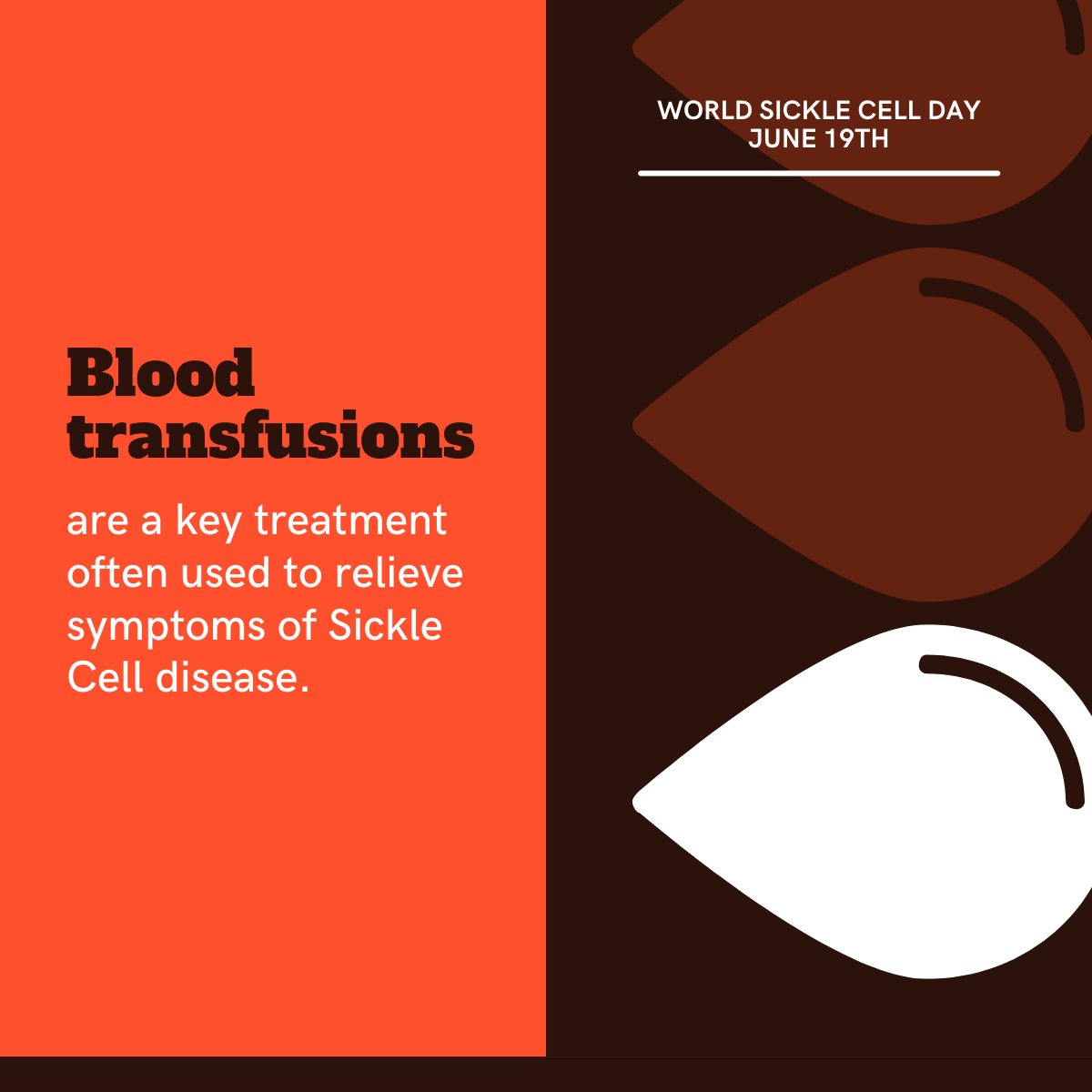 WORLD SICKLE CELL DAY
JUNE 19TH

Blood transfusions

are a key treatment often used to relieve symptoms of Sickle Cell disease.